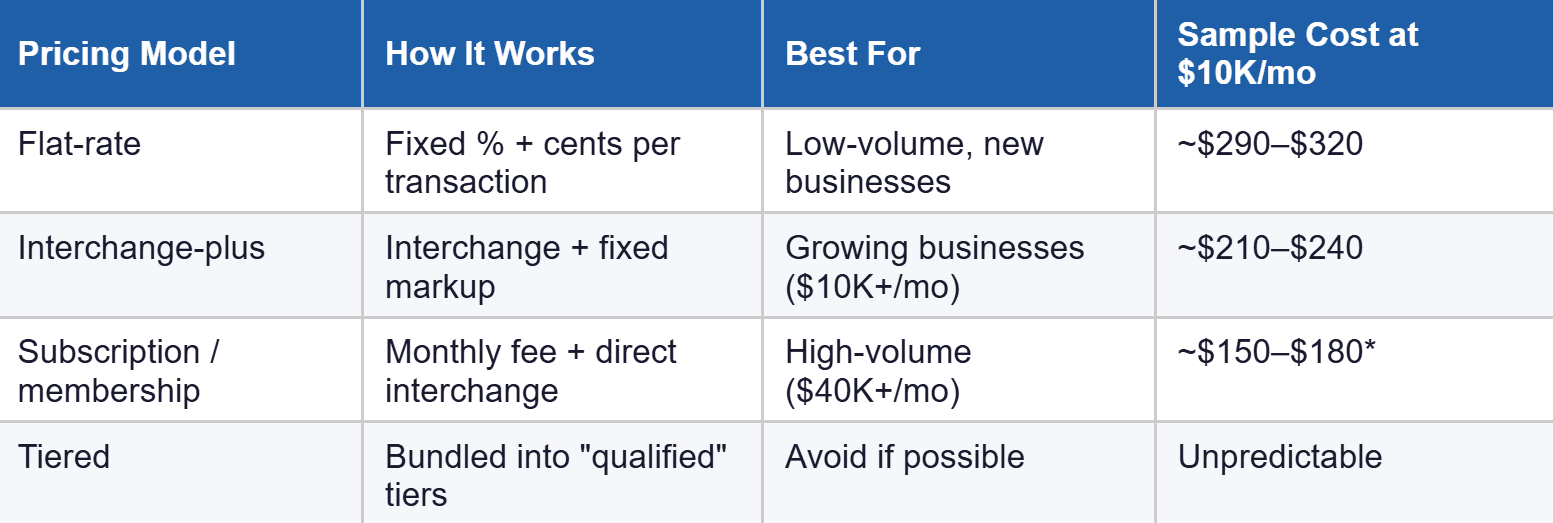 | Pricing Model | How It Works | Best For | Sample Cost at \$10K/mo |
|---|---|---|---|
| Flat-rate | Fixed % + cents per transaction | Low-volume, new businesses | ~\$290–\$320 |
| Interchange-plus | Interchange + fixed markup | Growing businesses (\$10K+/mo) | ~\$210–\$240 |
| Subscription / membership | Monthly fee + direct interchange | High-volume (\$40K+/mo) | ~\$150–\$180* |
| Tiered | Bundled into "qualified" tiers | Avoid if possible | Unpredictable |